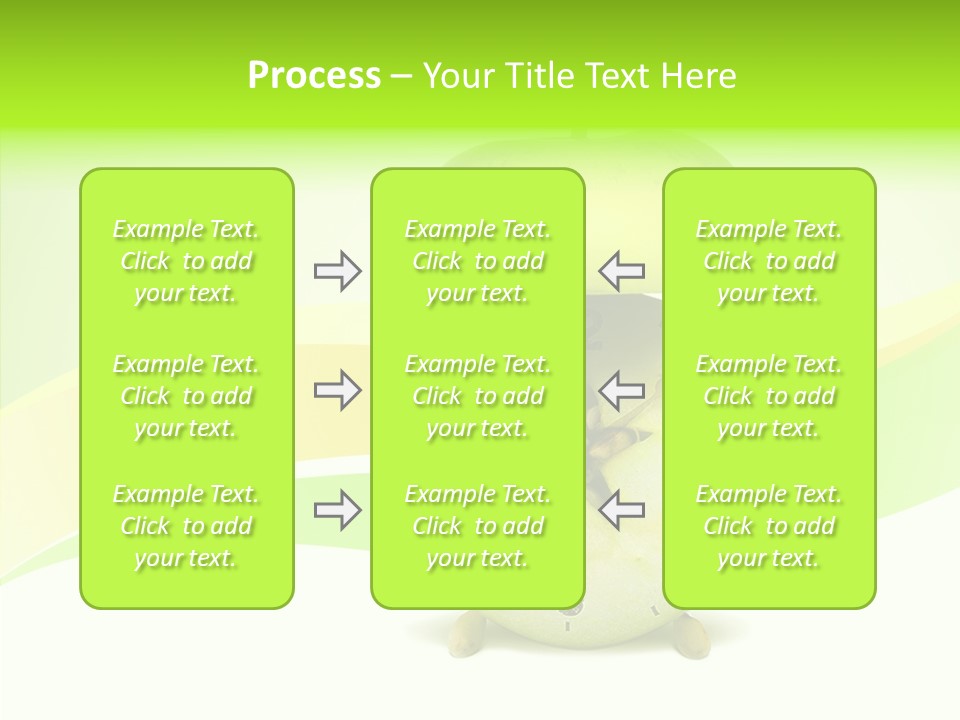 Process – Your Title Text Here

Example Text. Click to add your text.

Example Text. Click to add your text.

Example Text. Click to add your text.

Example Text. Click to add your text.

Example Text. Click to add your text.

Example Text. Click to add your text.

Example Text. Click to add your text.

Example Text. Click to add your text.

Example Text. Click to add your text.